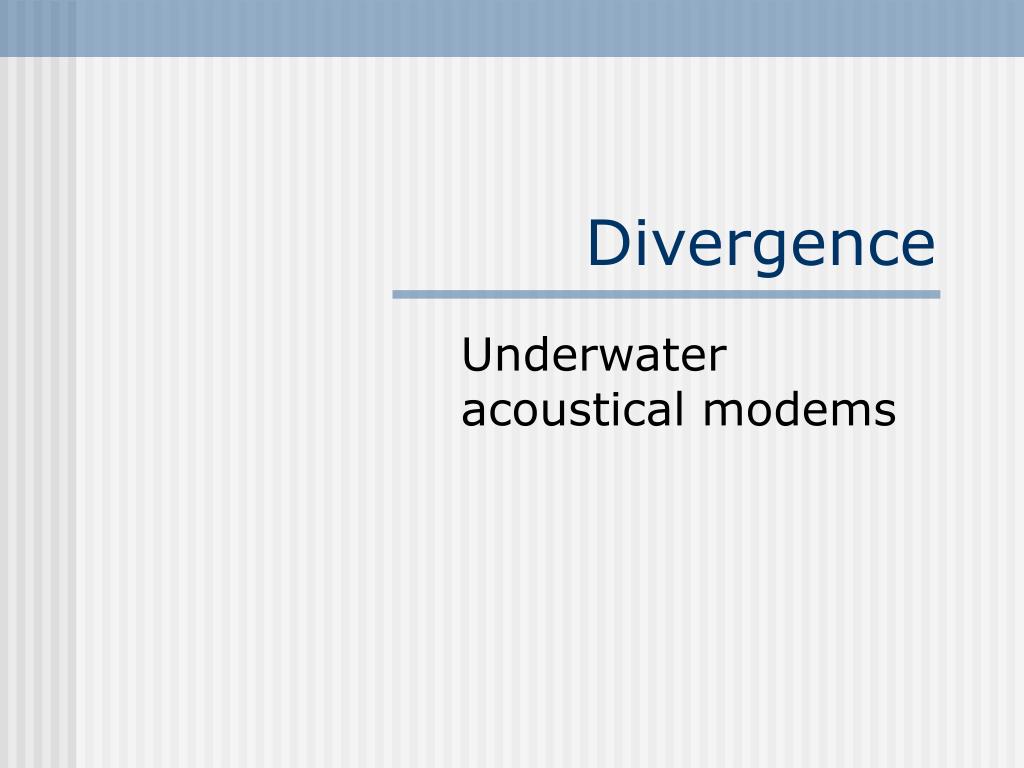 Divergence

Underwater acoustical modems